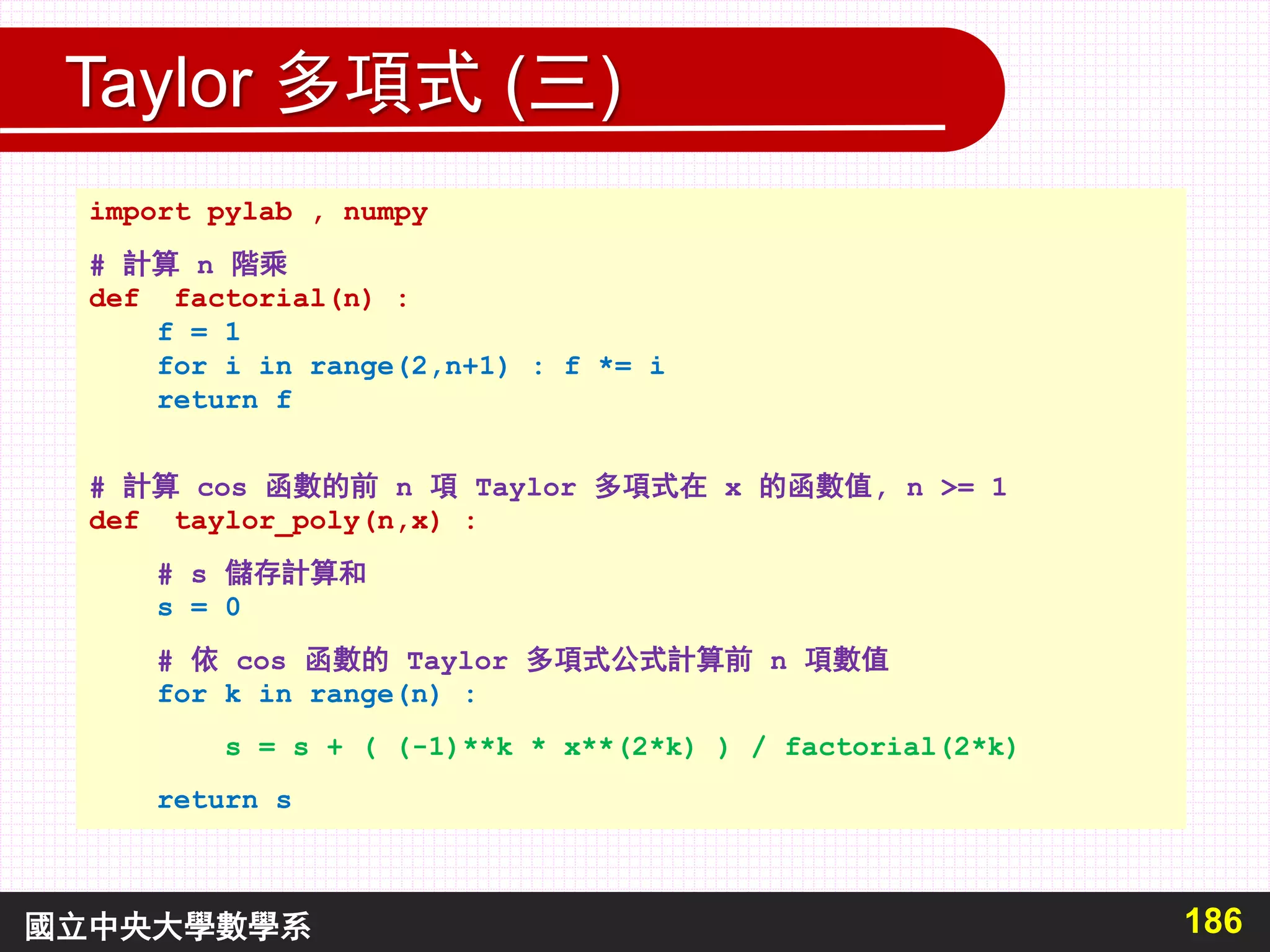 Taylor 多項式 (三)

import pylab , numpy

# 計算 n 階乘
def factorial(n) :
    f = 1
    for i in range(2,n+1) : f *= i
    return f

# 計算 cos 函數的前 n 項 Taylor 多項式在 x 的函數值, n >= 1
def taylor_poly(n,x) :

    # s 儲存計算和
    s = 0

    # 依 cos 函數的 Taylor 多項式公式計算前 n 項數值
    for k in range(n) :

        s = s + ( (-1)**k * x**(2*k) ) / factorial(2*k)

    return s

國立中央大學數學系

186